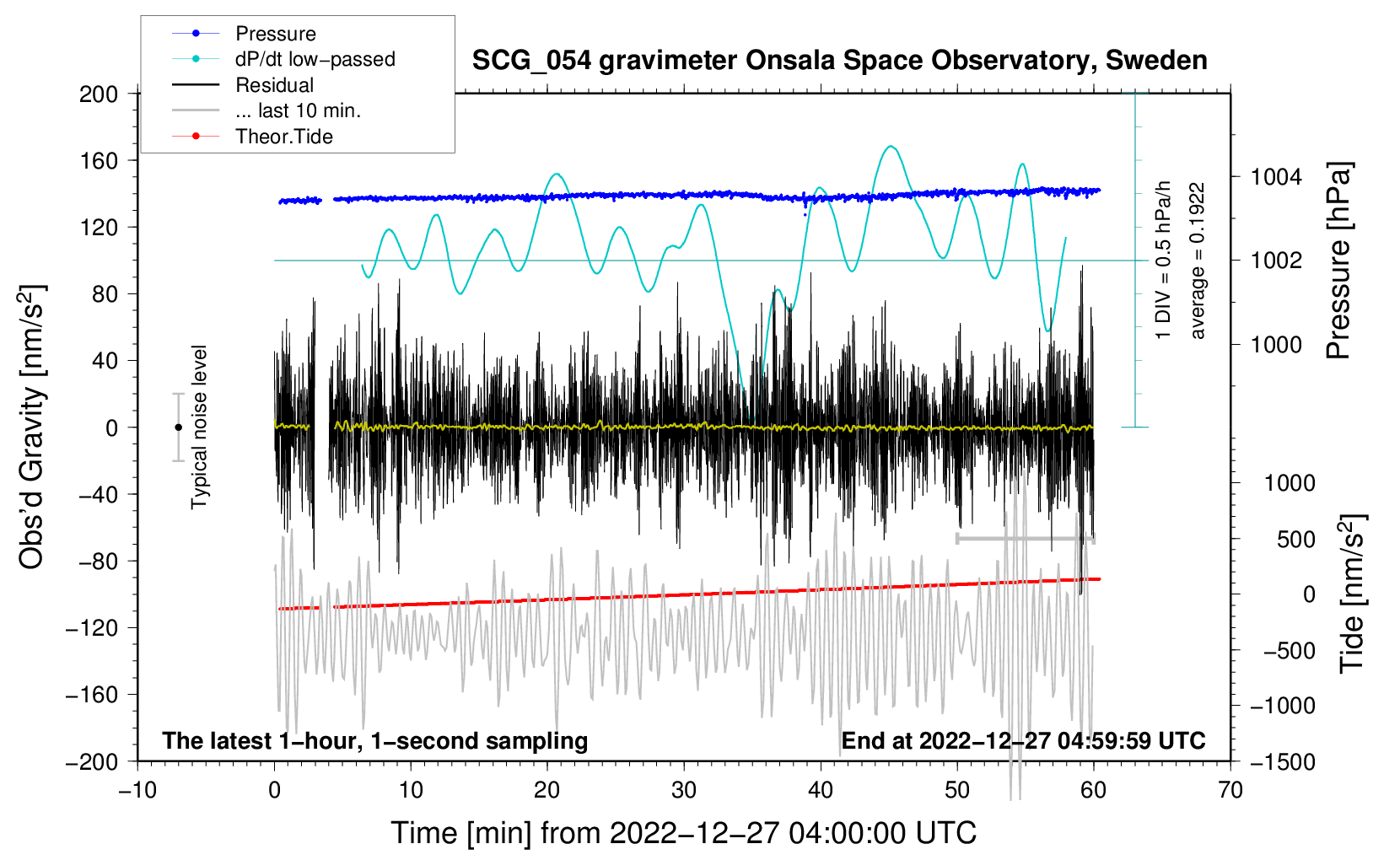 Pressure
dP/dt low−passed
Residual
... last 10 min.
Theor.Tide

SCG_054 gravimeter Onsala Space Observatory, Sweden

200
160
120
80
40
0
−40
−80
−120
−160
−200

Obs'd Gravity [nm/s$^2$]

Typical noise level

1 DIV = 0.5 hPa/h
average = 0.1922

1004
1002
1000

Pressure [hPa]

1000
500
0
−500
−1000
−1500

Tide [nm/s$^2$]

The latest 1−hour, 1−second sampling
End at 2022−12−27 04:59:59 UTC

−10
0
10
20
30
40
50
60
70

Time [min] from 2022−12−27 04:00:00 UTC